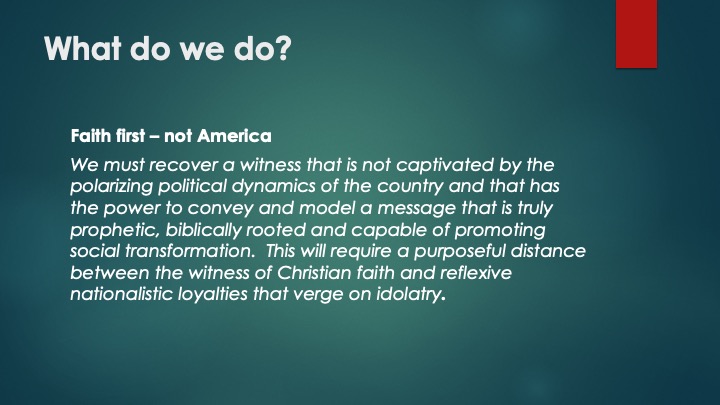 What do we do?

Faith first – not America

We must recover a witness that is not captivated by the polarizing political dynamics of the country and that has the power to convey and model a message that is truly prophetic, biblically rooted and capable of promoting social transformation.  This will require a purposeful distance between the witness of Christian faith and reflexive nationalistic loyalties that verge on idolatry.